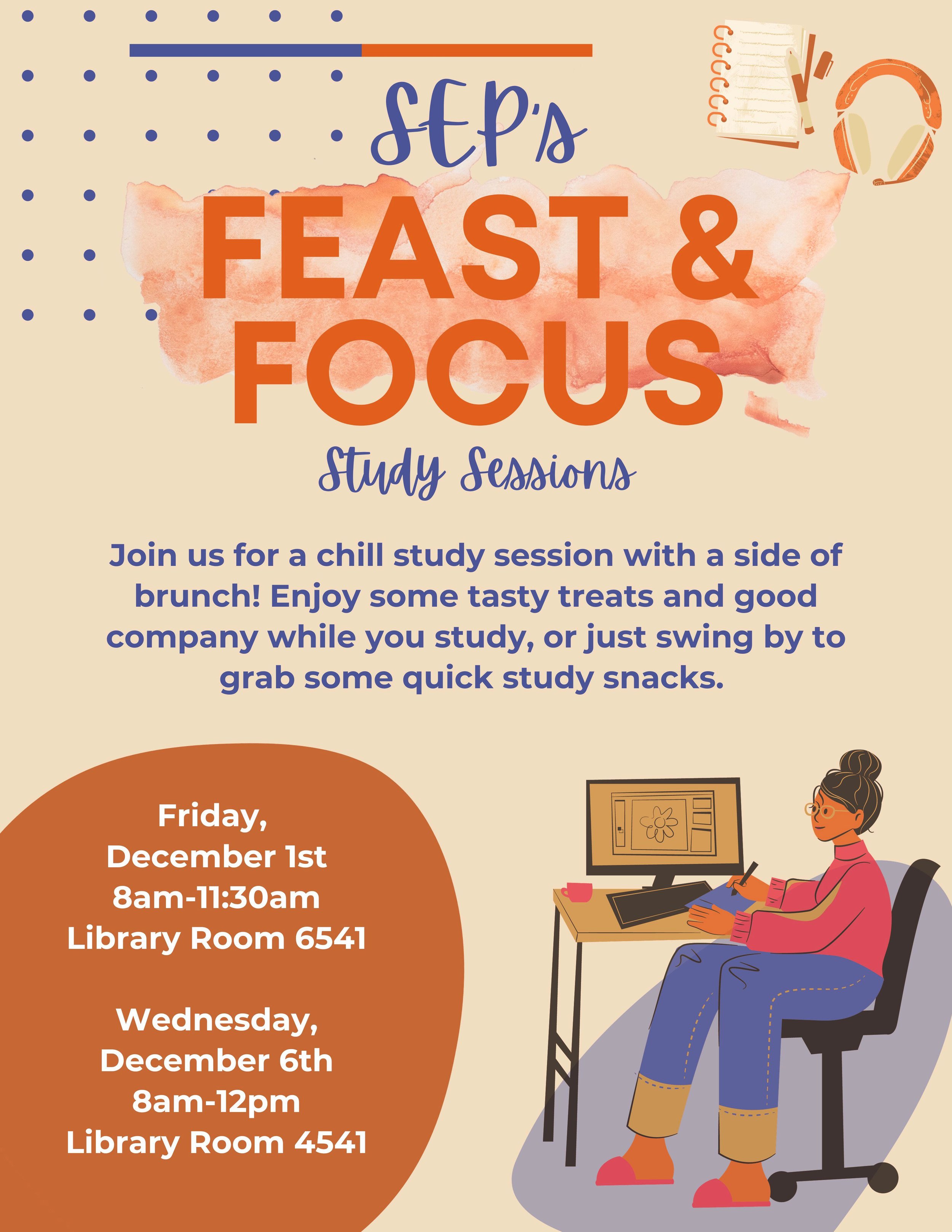 SEP's

FEAST & FOCUS

Study Sessions

Join us for a chill study session with a side of brunch! Enjoy some tasty treats and good company while you study, or just swing by to grab some quick study snacks.

Friday,
December 1st
8am-11:30am
Library Room 6541

Wednesday,
December 6th
8am-12pm
Library Room 4541